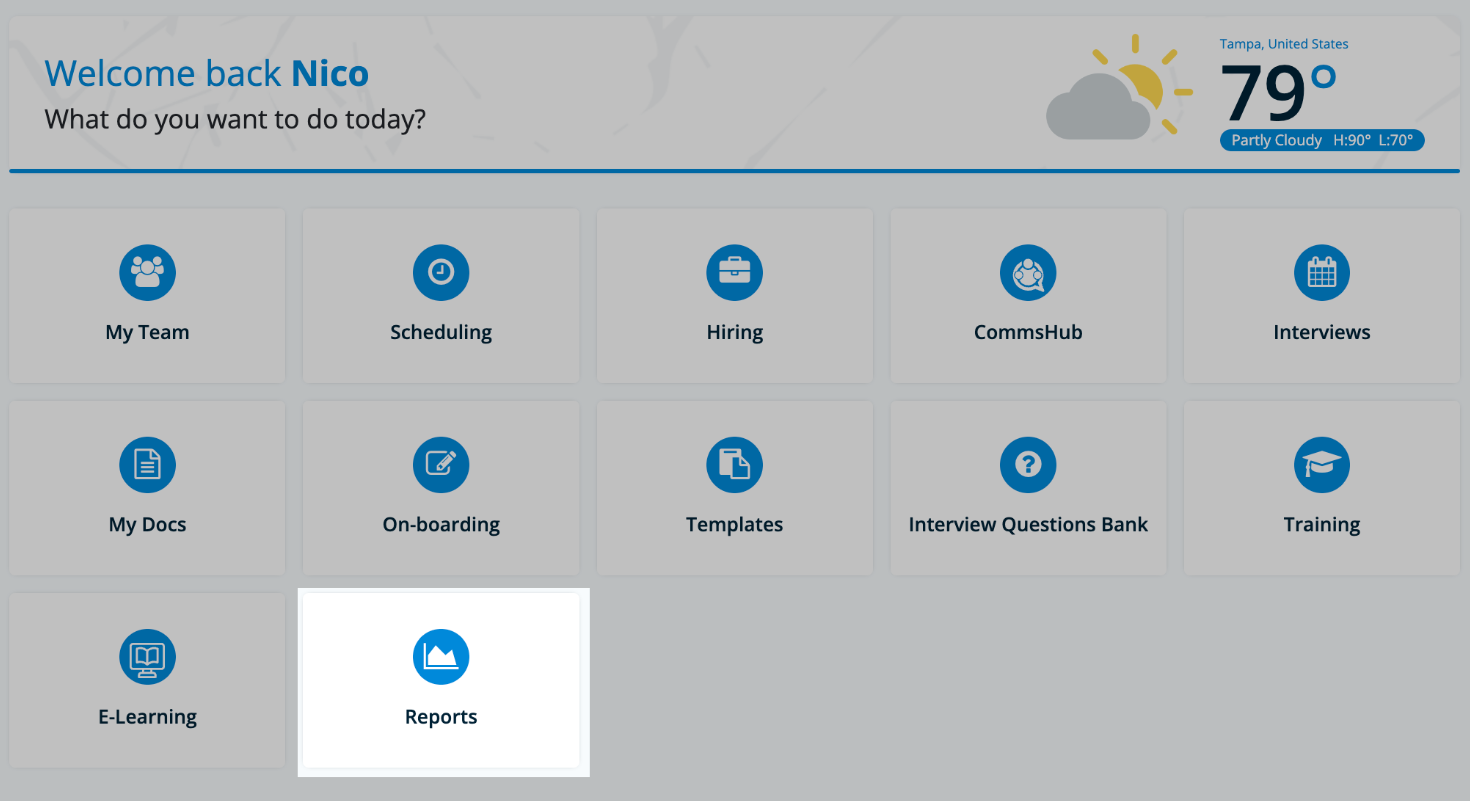 Welcome back Nico
What do you want to do today?

Tampa, United States
79°
Partly Cloudy H:90° L:70°

My Team
Scheduling
Hiring
CommsHub
Interviews
My Docs
On-boarding
Templates
Interview Questions Bank
Training
E-Learning
Reports